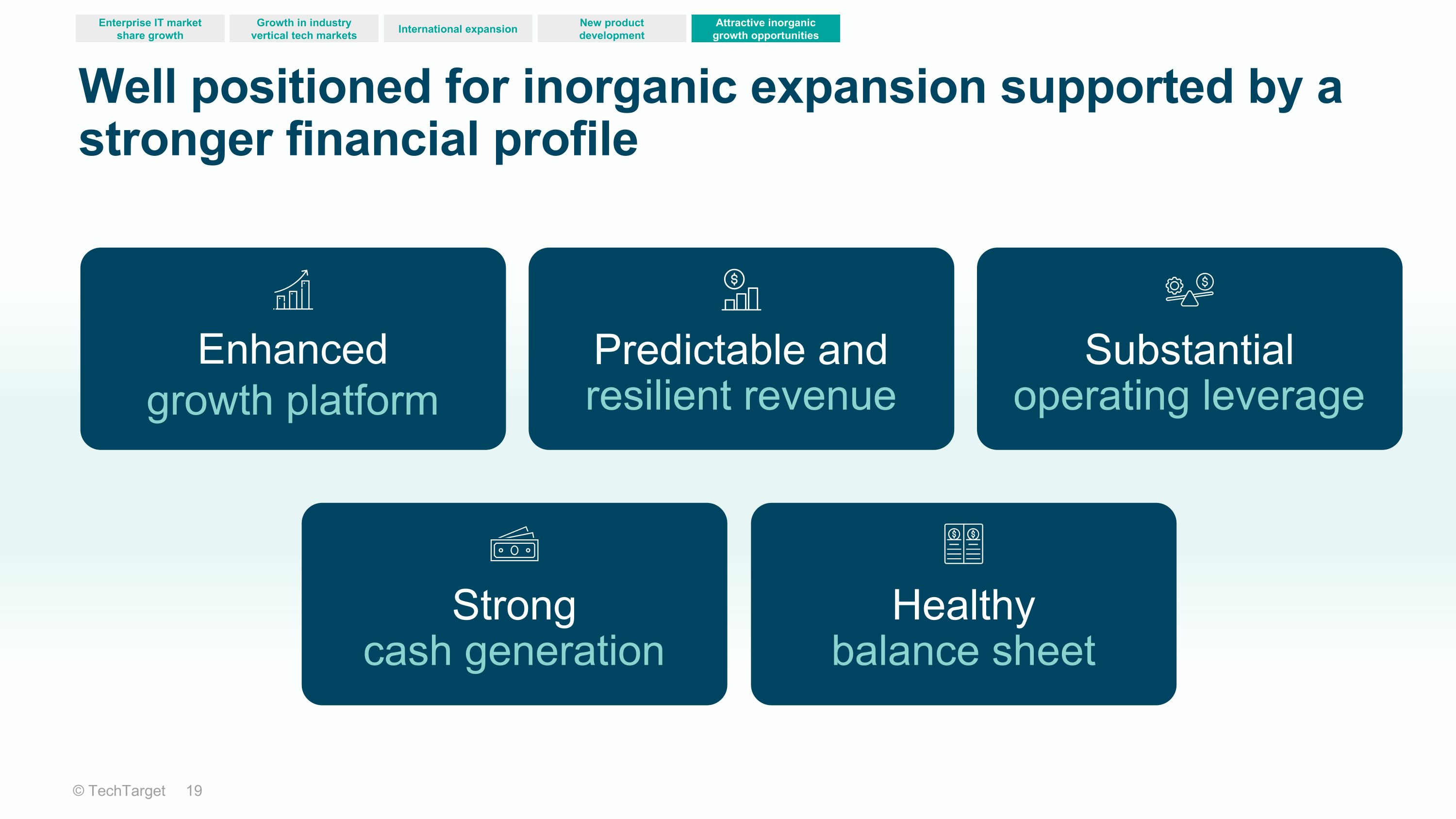 Enterprise IT market share growth

Growth in industry vertical tech markets

International expansion

New product development

Attractive inorganic growth opportunities

Well positioned for inorganic expansion supported by a stronger financial profile

Enhanced growth platform

Predictable and resilient revenue

Substantial operating leverage

Strong cash generation

Healthy balance sheet

© TechTarget 19